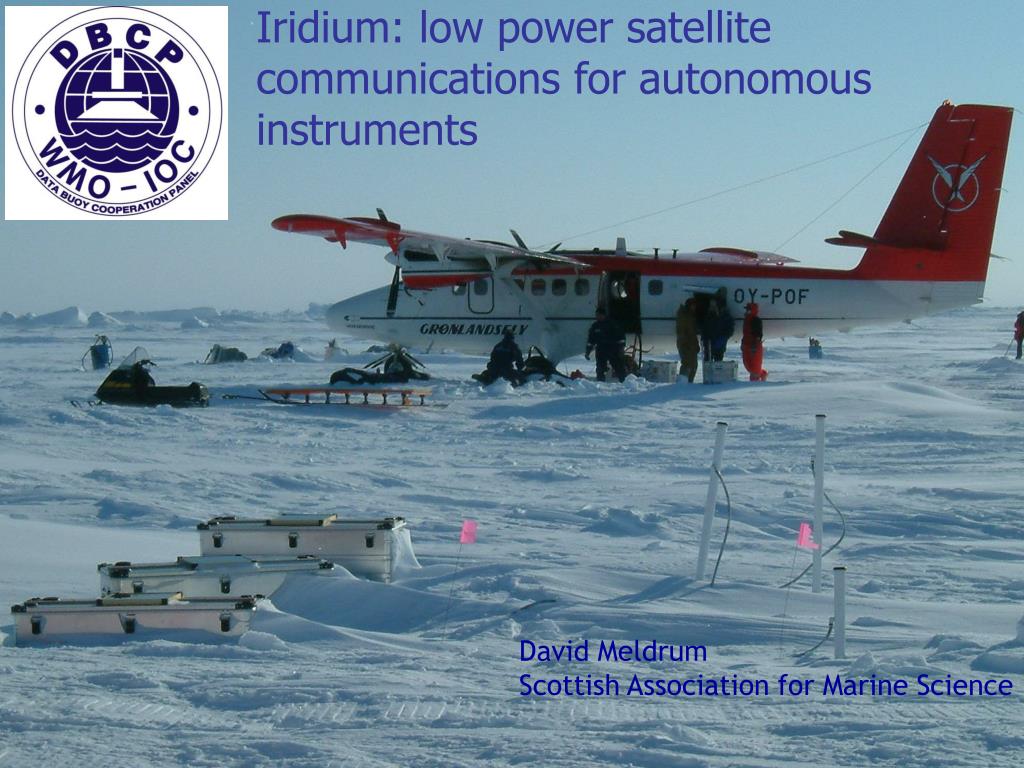 DBCP
WMO – IOC
DATA BUOY COOPERATION PANEL

Iridium: low power satellite communications for autonomous instruments

OY-POF
GRØNLANDSFLY

David Meldrum
Scottish Association for Marine Science